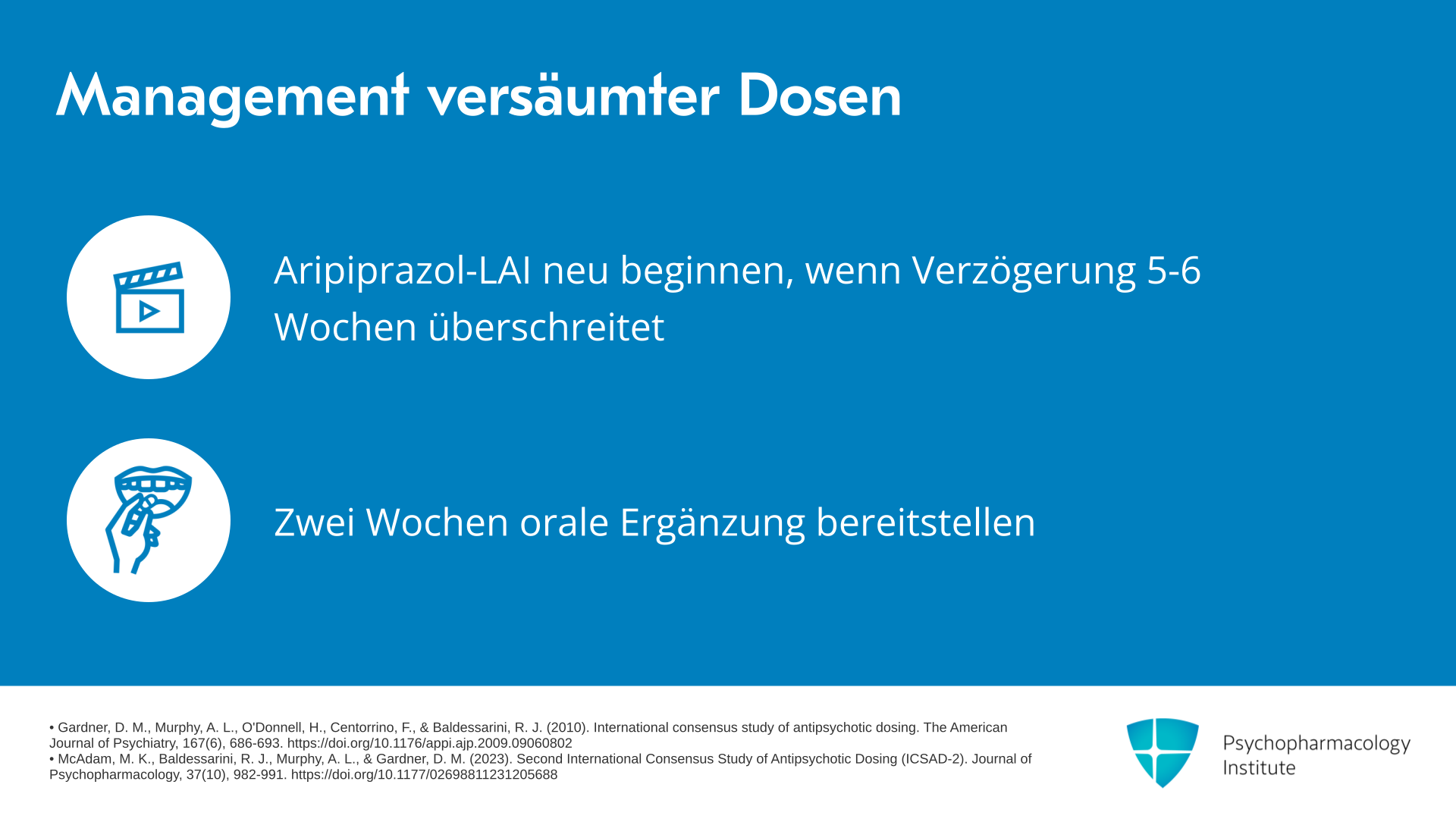 Management versäumter Dosen

Aripiprazol-LAI neu beginnen, wenn Verzögerung 5-6 Wochen überschreitet

Zwei Wochen orale Ergänzung bereitstellen

• Gardner, D. M., Murphy, A. L., O'Donnell, H., Centorrino, F., & Baldessarini, R. J. (2010). International consensus study of antipsychotic dosing. The American Journal of Psychiatry, 167(6), 686-693. https://doi.org/10.1176/appi.ajp.2009.09060802
• McAdam, M. K., Baldessarini, R. J., Murphy, A. L., & Gardner, D. M. (2023). Second International Consensus Study of Antipsychotic Dosing (ICSAD-2). Journal of Psychopharmacology, 37(10), 982-991. https://doi.org/10.1177/02698811231205688

Psychopharmacology Institute